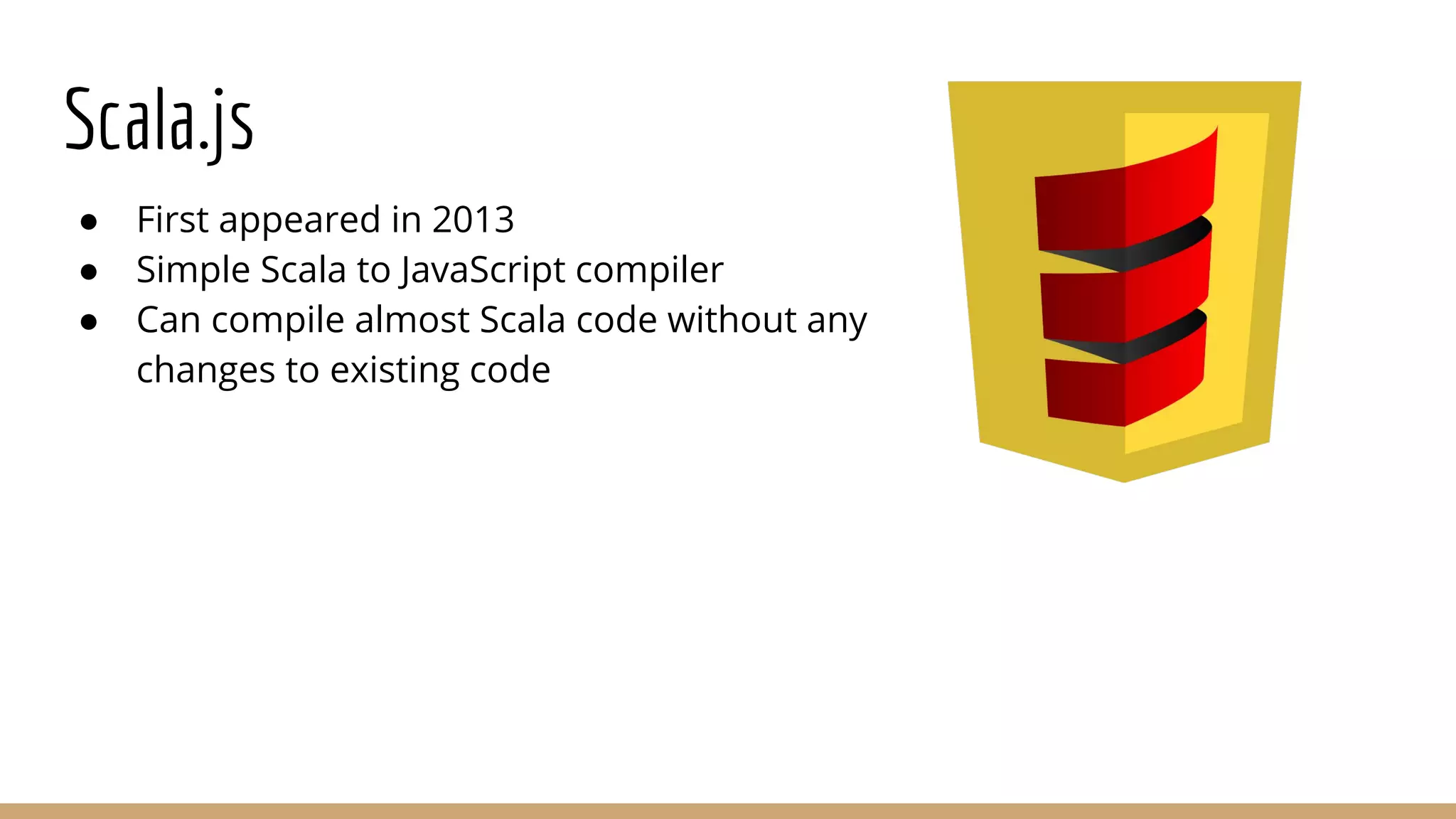 Scala.js

● First appeared in 2013
● Simple Scala to JavaScript compiler
● Can compile almost Scala code without any changes to existing code